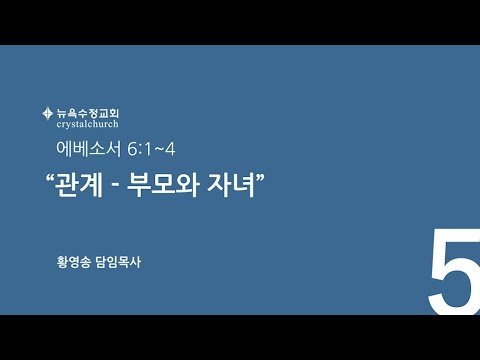 뉴욕수정교회
crystalchurch

에베소서 6:1~4

“관계 - 부모와 자녀”

황영송 담임목사

5